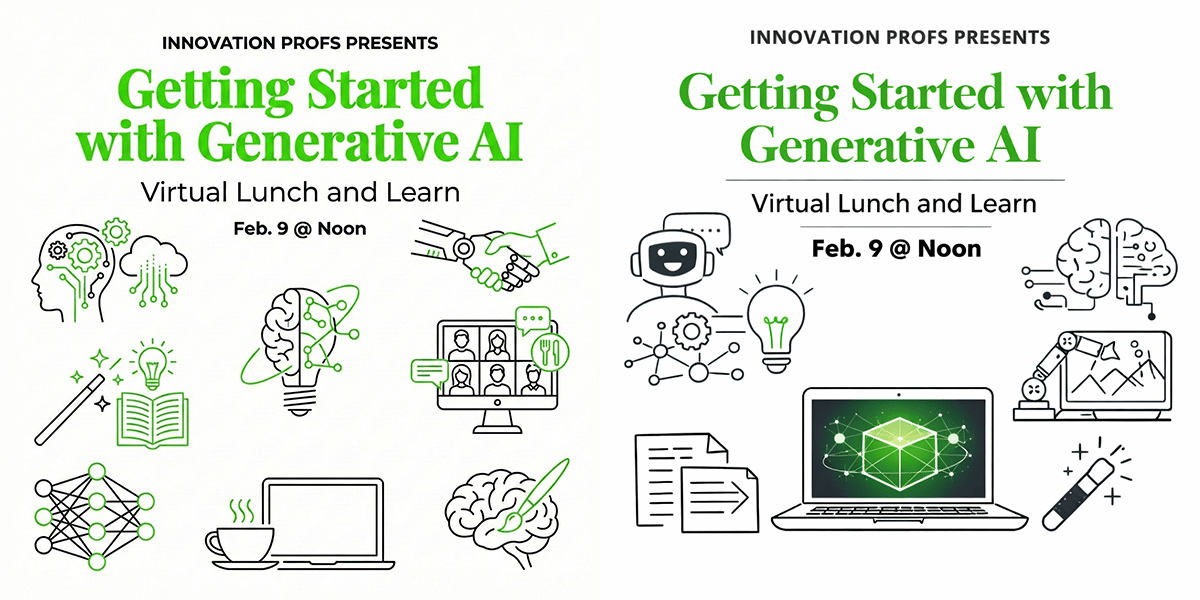 INNOVATION PROFS PRESENTS

Getting Started with Generative AI

Virtual Lunch and Learn

Feb. 9 @ Noon

INNOVATION PROFS PRESENTS

Getting Started with Generative AI

Virtual Lunch and Learn

Feb. 9 @ Noon